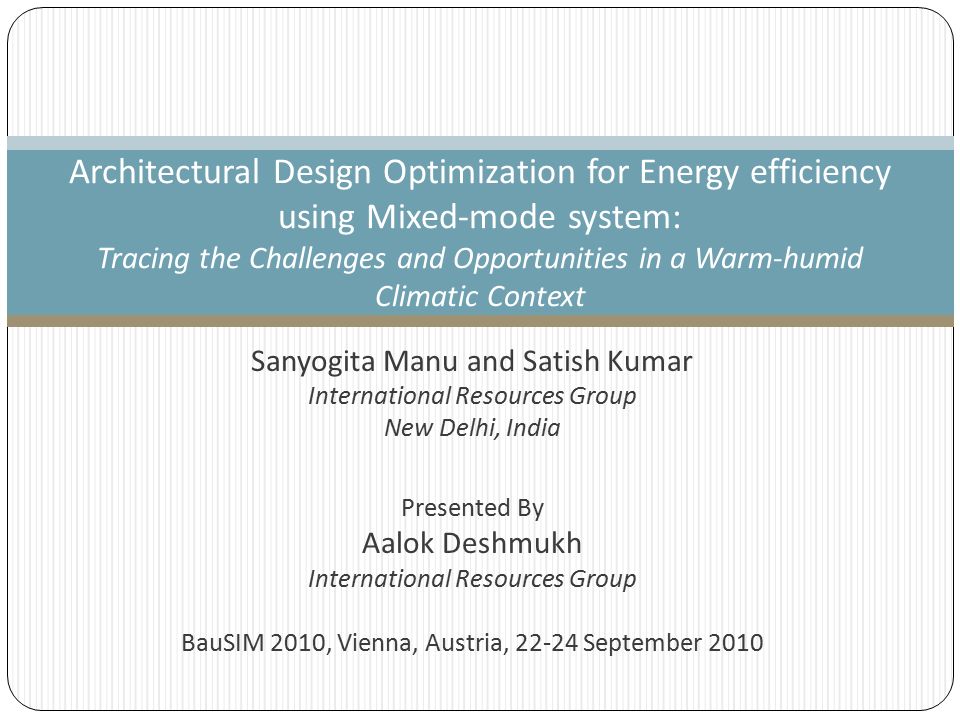 Architectural Design Optimization for Energy efficiency using Mixed-mode system:
Tracing the Challenges and Opportunities in a Warm-humid Climatic Context

Sanyogita Manu and Satish Kumar
International Resources Group
New Delhi, India

Presented By
Aalok Deshmukh
International Resources Group

BauSIM 2010, Vienna, Austria, 22-24 September 2010